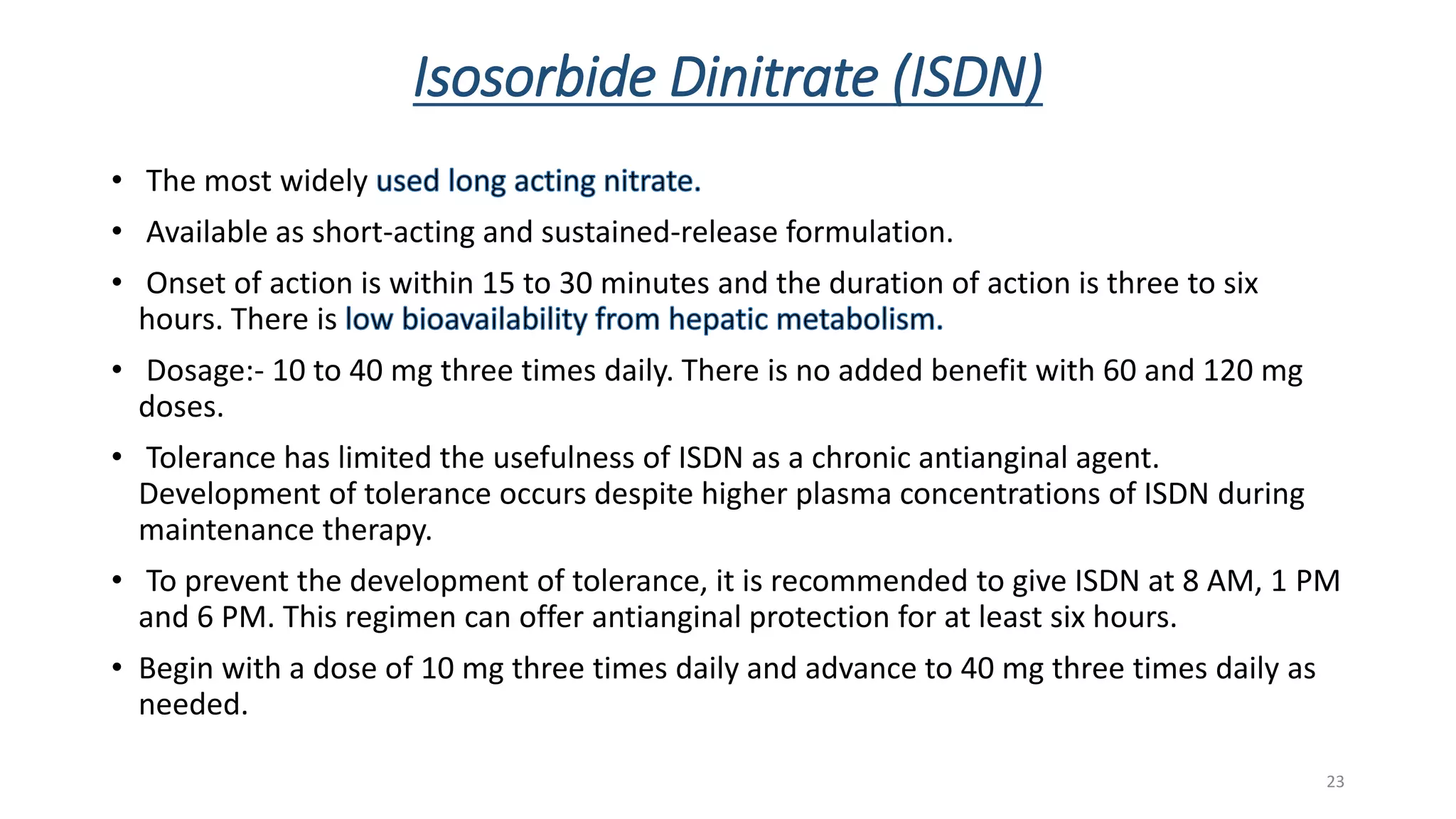 Isosorbide Dinitrate (ISDN)

• The most widely used long acting nitrate.

• Available as short-acting and sustained-release formulation.

• Onset of action is within 15 to 30 minutes and the duration of action is three to six hours. There is low bioavailability from hepatic metabolism.

• Dosage:- 10 to 40 mg three times daily. There is no added benefit with 60 and 120 mg doses.

• Tolerance has limited the usefulness of ISDN as a chronic antianginal agent. Development of tolerance occurs despite higher plasma concentrations of ISDN during maintenance therapy.

• To prevent the development of tolerance, it is recommended to give ISDN at 8 AM, 1 PM and 6 PM. This regimen can offer antianginal protection for at least six hours.

• Begin with a dose of 10 mg three times daily and advance to 40 mg three times daily as needed.

23